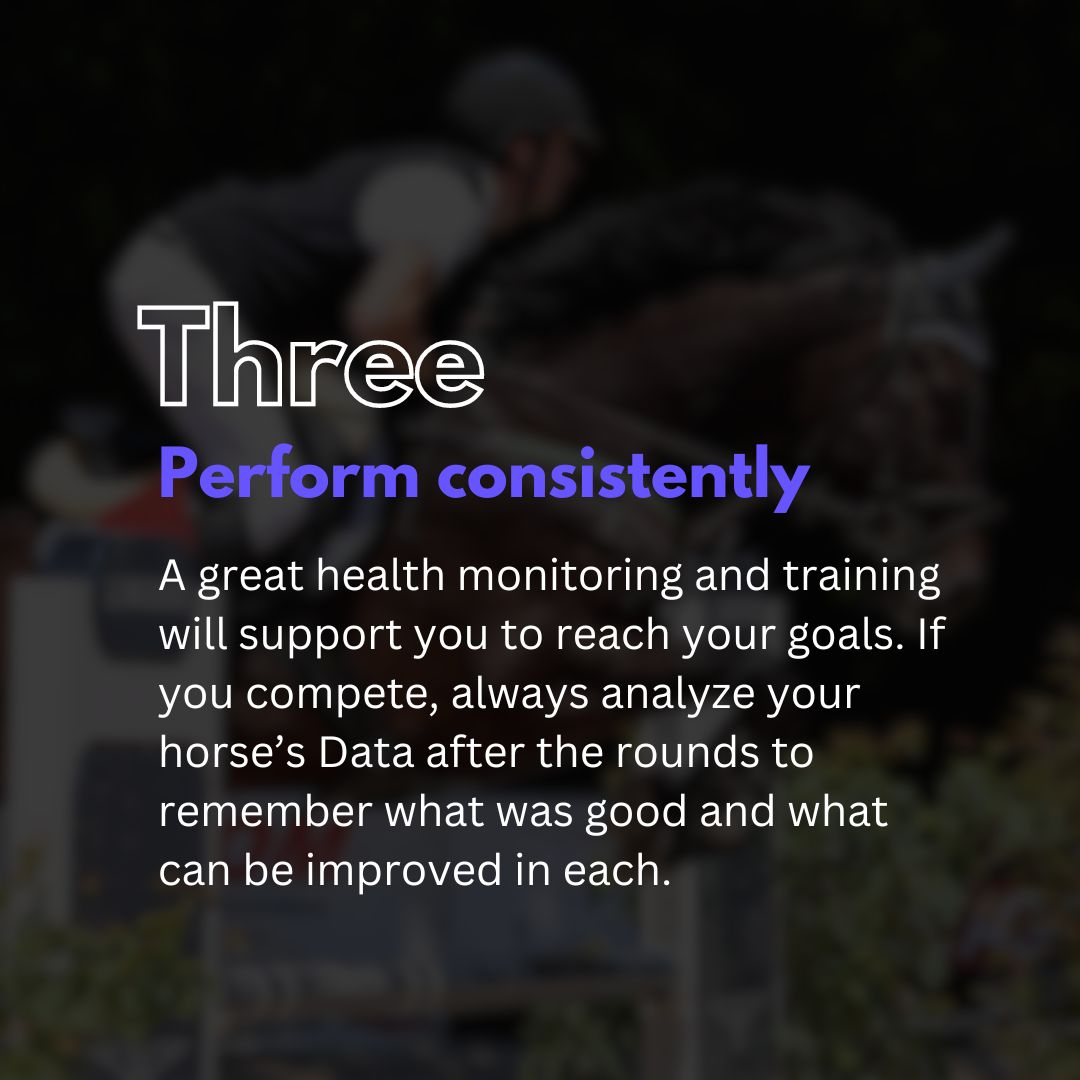 Three

Perform consistently

A great health monitoring and training will support you to reach your goals. If you compete, always analyze your horse’s Data after the rounds to remember what was good and what can be improved in each.